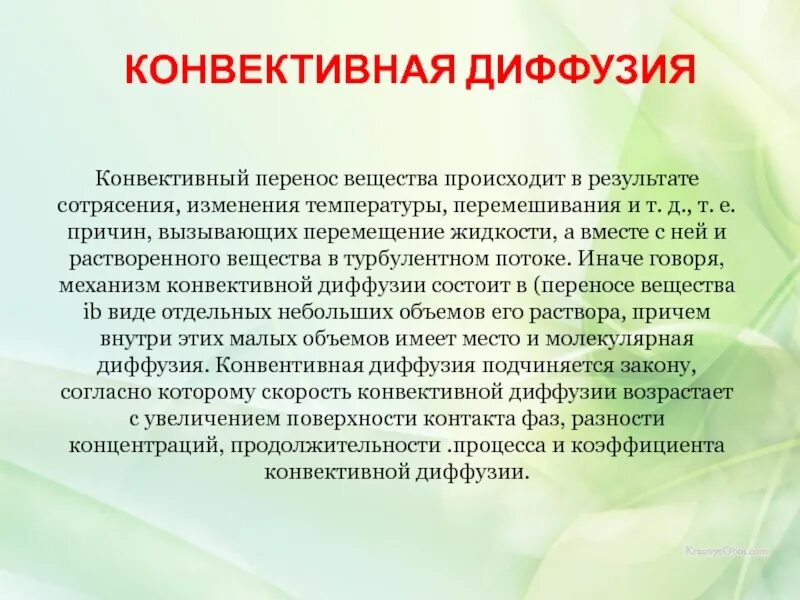 КОНВЕКТИВНАЯ ДИФФУЗИЯ

Конвективный перенос вещества происходит в результате сотрясения, изменения температуры, перемешивания и т. д., т. е. причин, вызывающих перемещение жидкости, а вместе с ней и растворенного вещества в турбулентном потоке. Иначе говоря, механизм конвективной диффузии состоит в (переносе вещества ib виде отдельных небольших объемов его раствора, причем внутри этих малых объемов имеет место и молекулярная диффузия. Конвентивная диффузия подчиняется закону, согласно которому скорость конвективной диффузии возрастает с увеличением поверхности контакта фаз, разности концентраций, продолжительности .процесса и коэффициента конвективной диффузии.

KrasivyeOboi.com